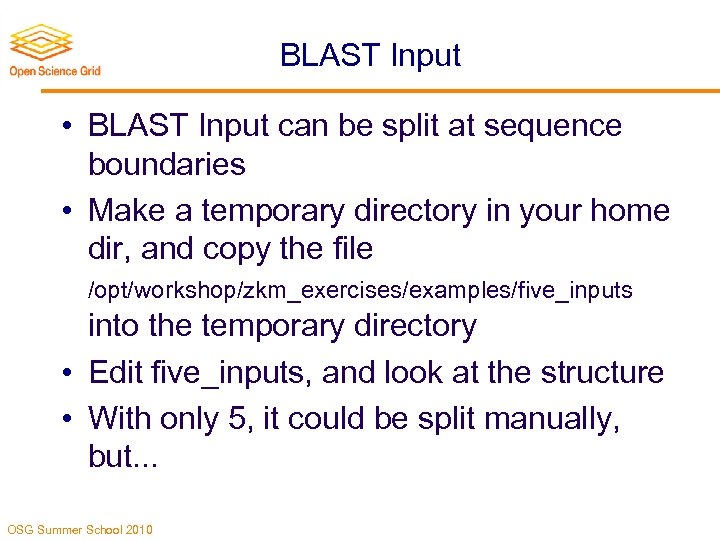 Open Science Grid

BLAST Input

• BLAST Input can be split at sequence boundaries

• Make a temporary directory in your home dir, and copy the file /opt/workshop/zkm_exercises/examples/five_inputs into the temporary directory

• Edit five_inputs, and look at the structure

• With only 5, it could be split manually, but...

OSG Summer School 2010